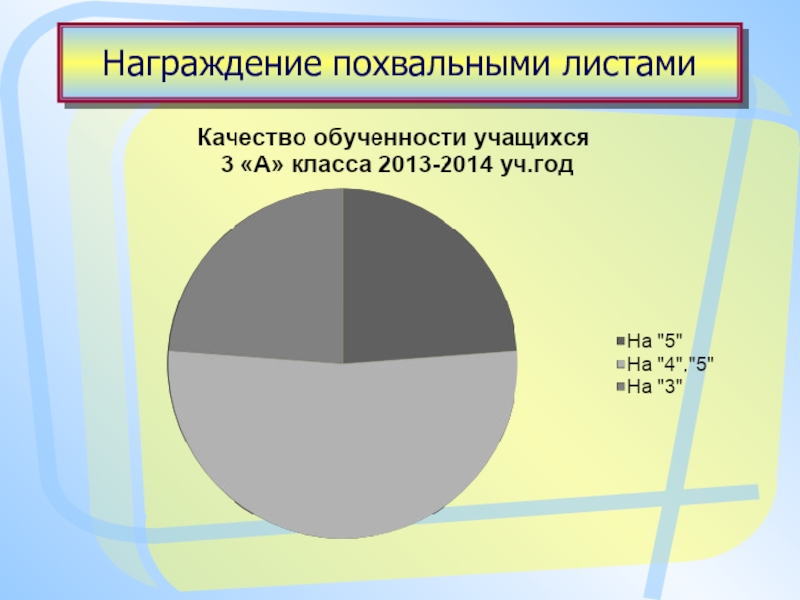 Награждение похвальными листами

Качество обученности учащихся 3 «А» класса 2013-2014 уч.год

На "5"
На "4","5"
На "3"